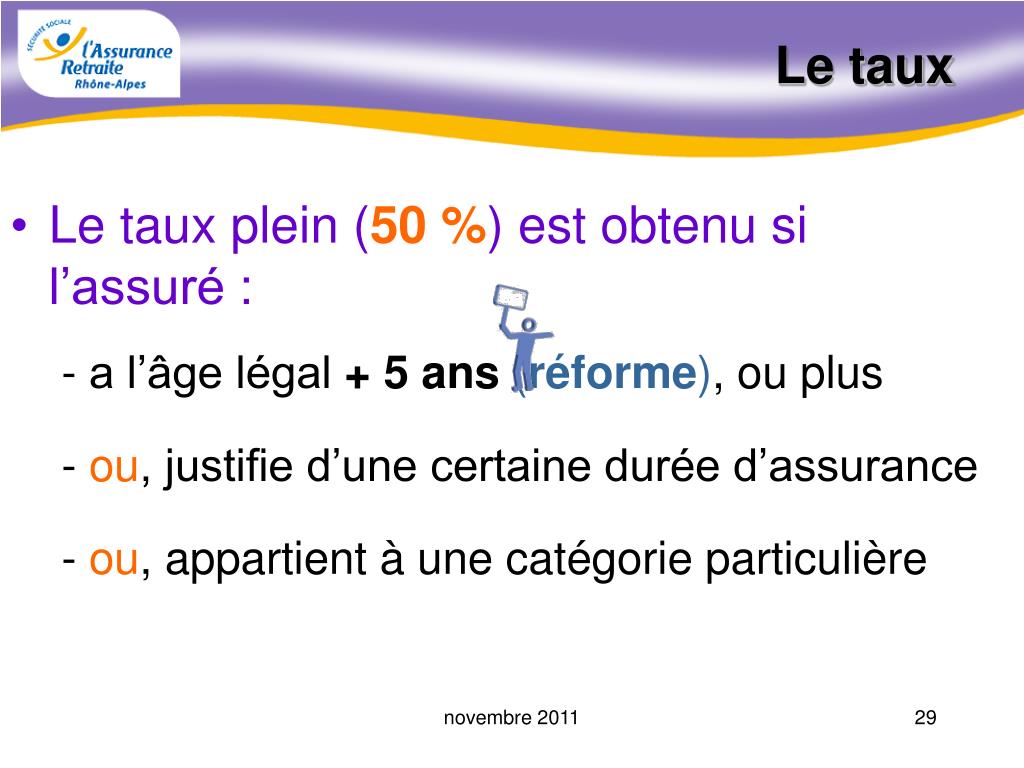 SÉCURITÉ SOCIALE
l'Assurance Retraite
Rhône-Alpes

Le taux

• Le taux plein (50 %) est obtenu si l'assuré :

- a l'âge légal + 5 ans (réforme), ou plus

- ou, justifie d'une certaine durée d'assurance

- ou, appartient à une catégorie particulière

novembre 2011

29